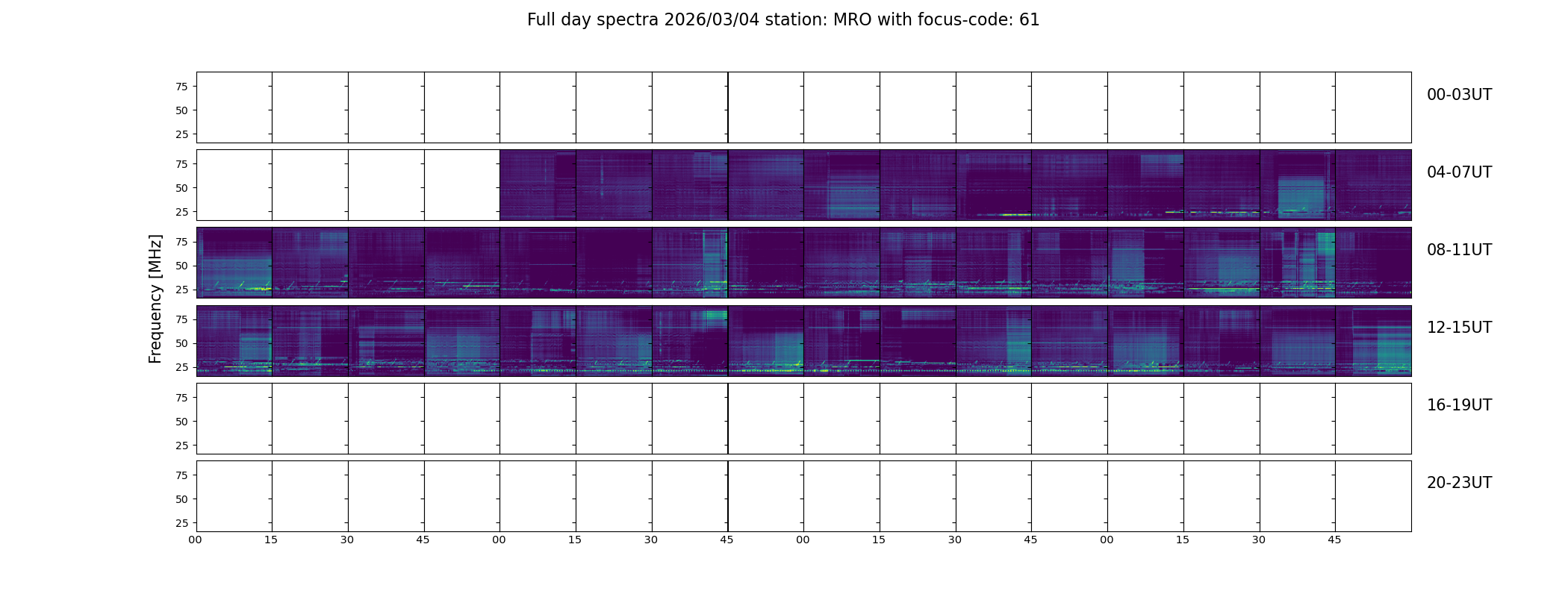 Full day spectra 2026/03/04 station: MRO with focus-code: 61

Frequency [MHz]

75
50
25
00-03UT

75
50
25
04-07UT

75
50
25
08-11UT

75
50
25
12-15UT

75
50
25
16-19UT

75
50
25
20-23UT

00 15 30 45 00 15 30 45 00 15 30 45 00 15 30 45